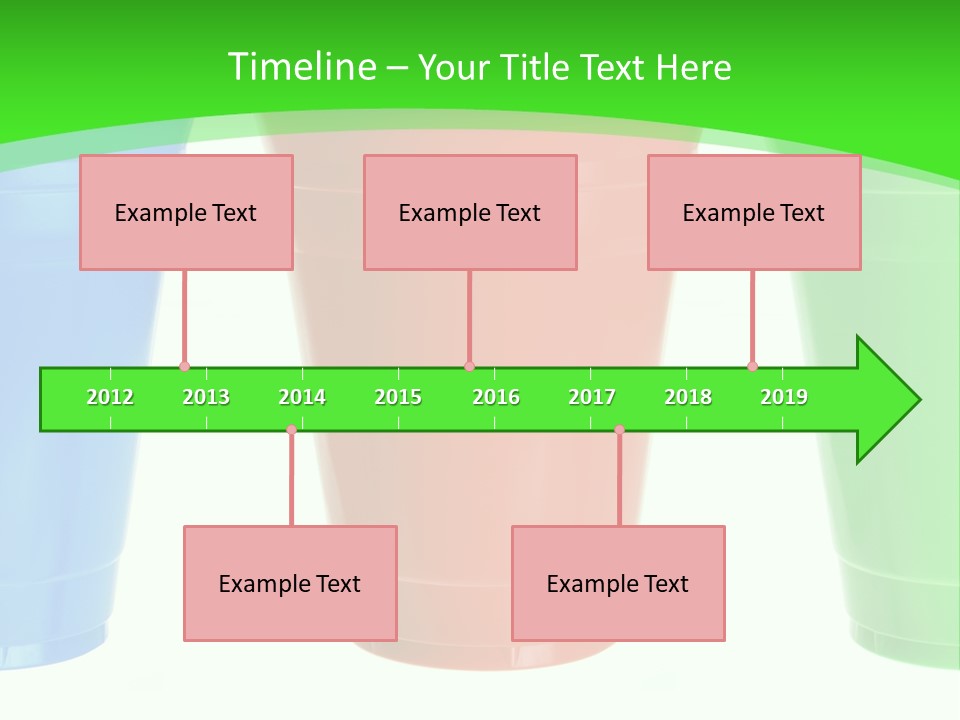 Timeline – Your Title Text Here

Example Text

Example Text

Example Text

2012 2013 2014 2015 2016 2017 2018 2019

Example Text

Example Text